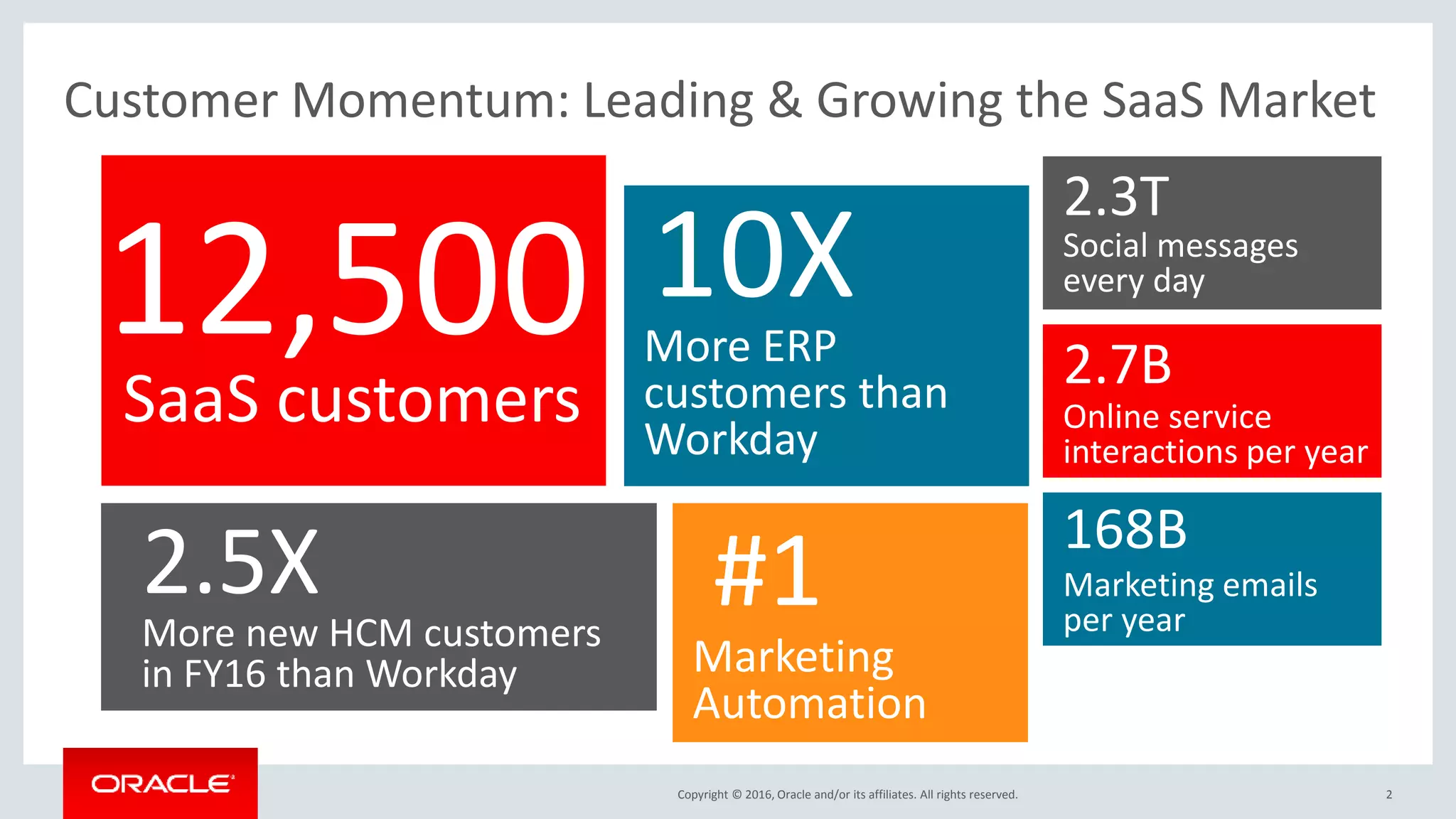 Customer Momentum: Leading & Growing the SaaS Market

12,500
SaaS customers

10X
More ERP customers than Workday

2.3T
Social messages every day

2.7B
Online service interactions per year

2.5X
More new HCM customers in FY16 than Workday

#1
Marketing Automation

168B
Marketing emails per year

ORACLE

Copyright © 2016, Oracle and/or its affiliates. All rights reserved.

2